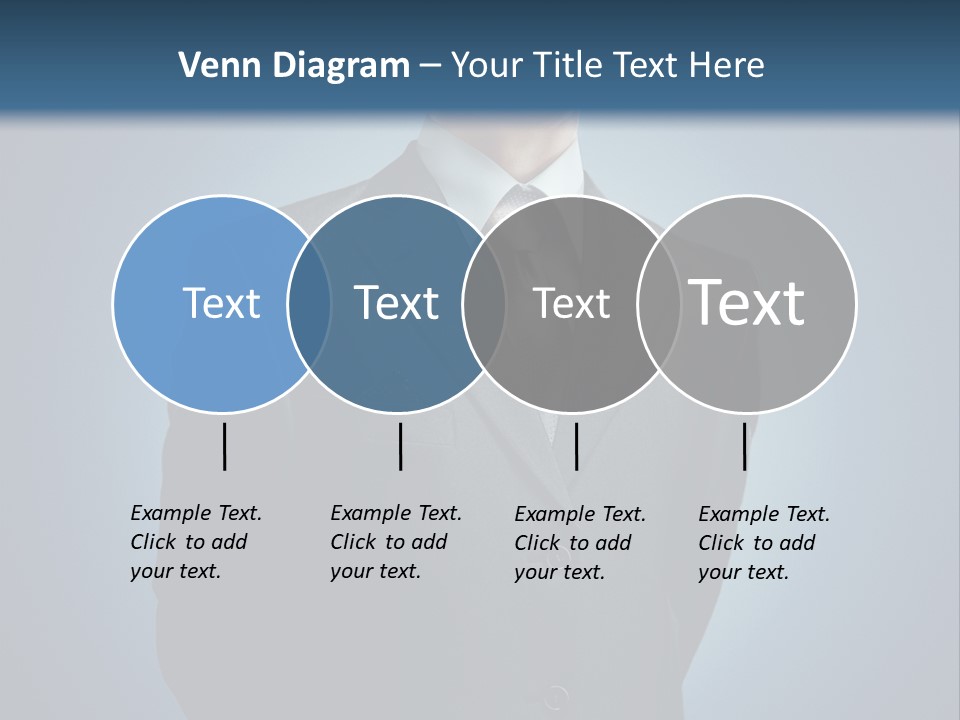 Venn Diagram – Your Title Text Here

Text

Text

Text

Text

Example Text. Click to add your text.

Example Text. Click to add your text.

Example Text. Click to add your text.

Example Text. Click to add your text.